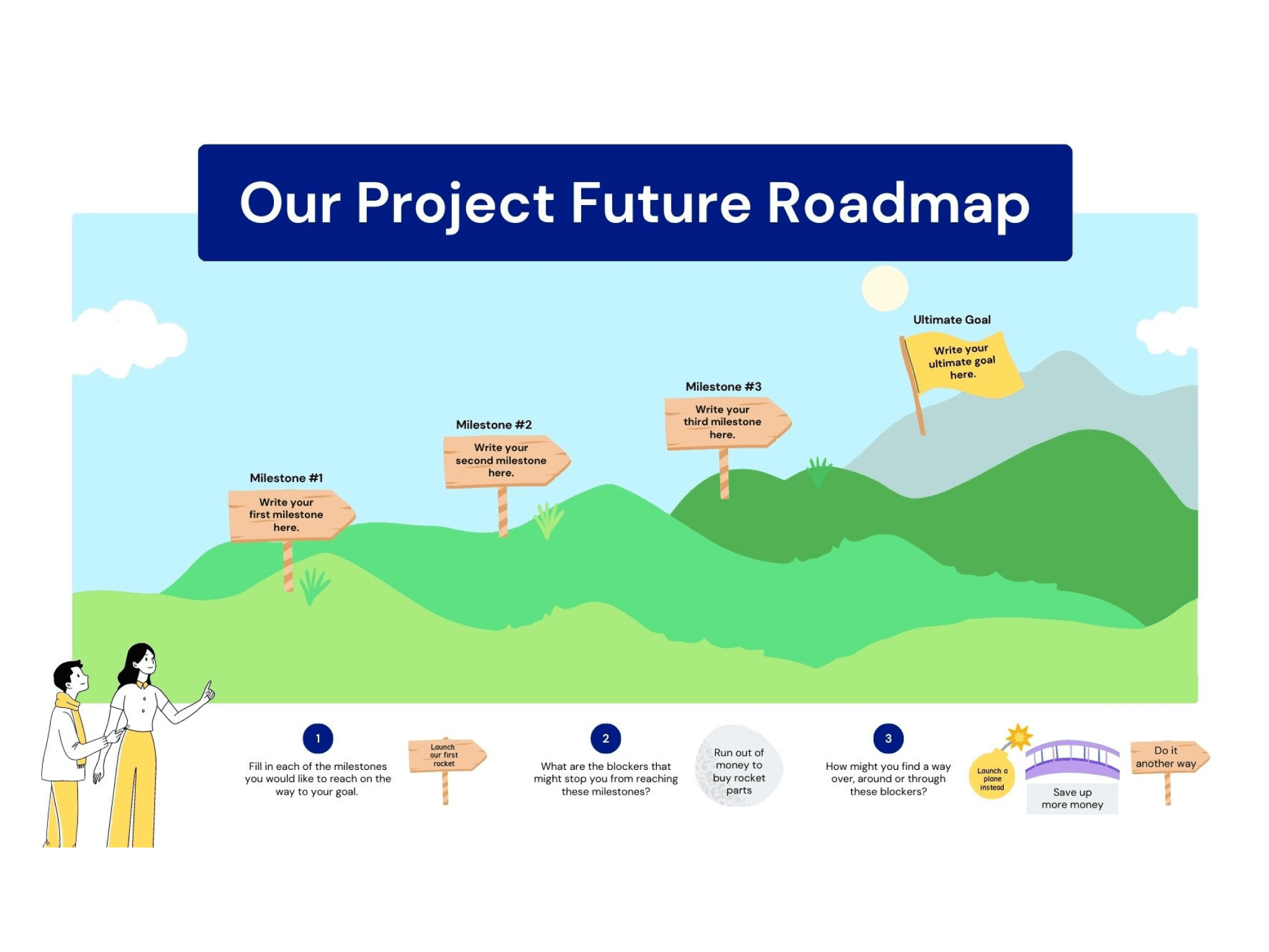 Our Project Future Roadmap

Ultimate Goal

Write your ultimate goal here.

Milestone #3

Write your third milestone here.

Milestone #2

Write your second milestone here.

Milestone #1

Write your first milestone here.

1

Fill in each of the milestones you would like to reach on the way to your goal.

Launch our first rocket

2

What are the blockers that might stop you from reaching these milestones?

Run out of money to buy rocket parts

3

How might you find a way over, around or through these blockers?

Launch a plane instead

Save up more money

Do it another way